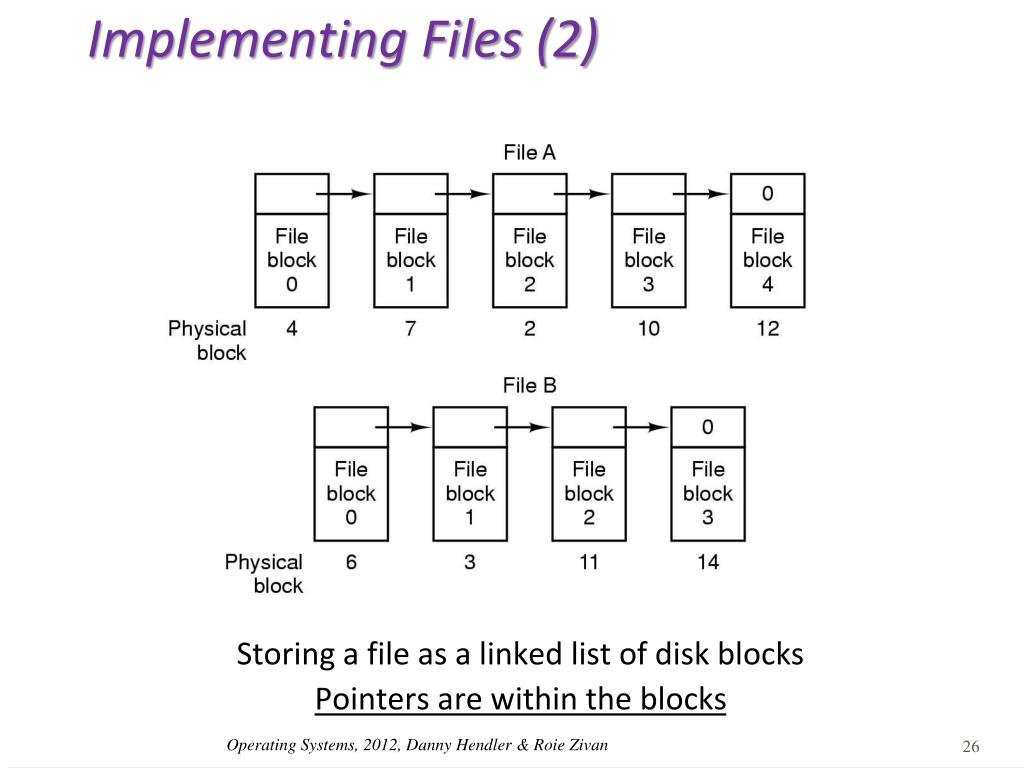 Implementing Files (2)

File A

0

File block 0

File block 1

File block 2

File block 3

File block 4

Physical block 4 7 2 10 12

File B

0

File block 0

File block 1

File block 2

File block 3

Physical block 6 3 11 14

Storing a file as a linked list of disk blocks

Pointers are within the blocks

Operating Systems, 2012, Danny Hendler & Roie Zivan

26